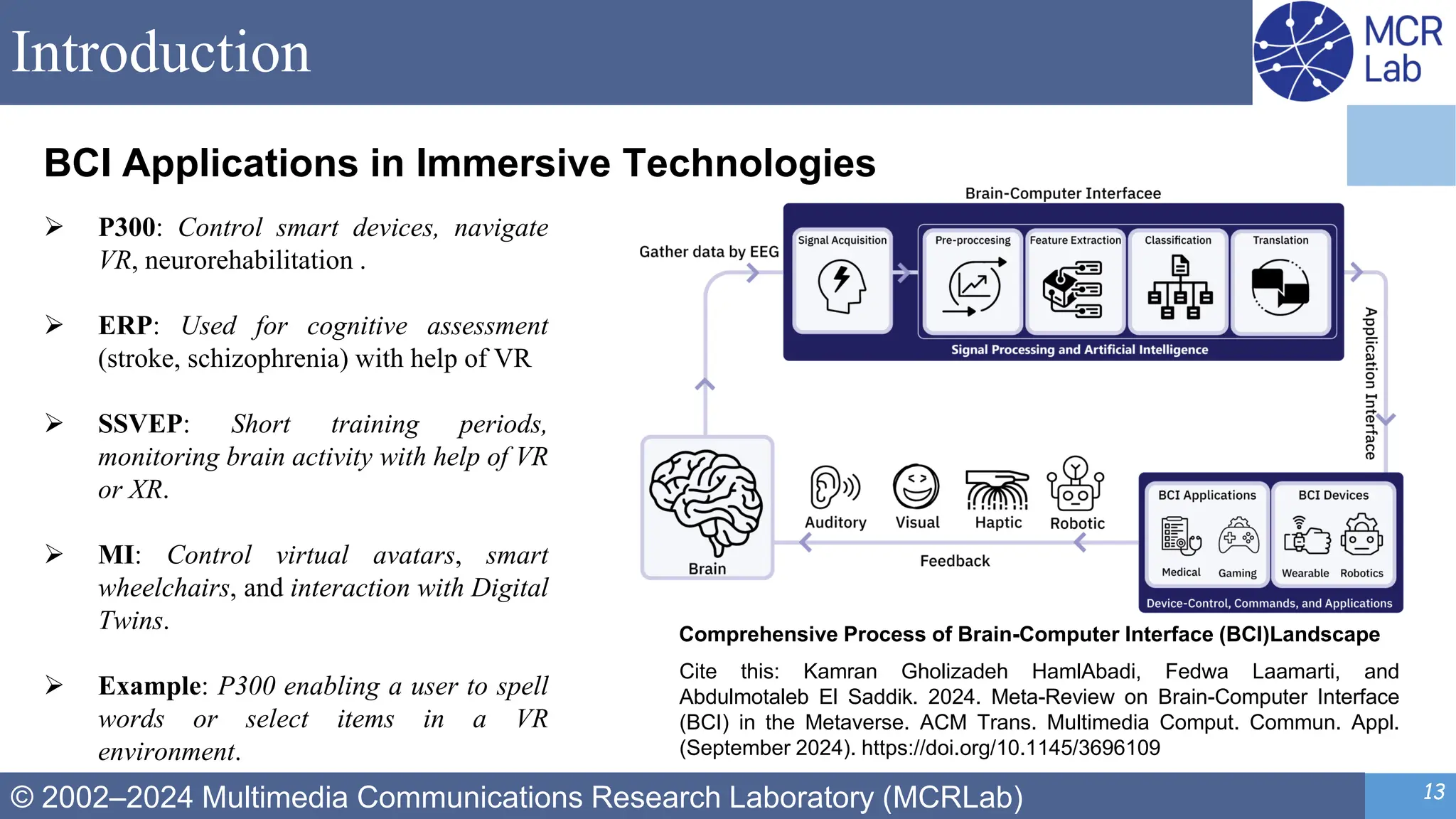 Introduction

MCR Lab

BCI Applications in Immersive Technologies

➢ P300: Control smart devices, navigate VR, neurorehabilitation .

➢ ERP: Used for cognitive assessment (stroke, schizophrenia) with help of VR

➢ SSVEP: Short training periods, monitoring brain activity with help of VR or XR.

➢ MI: Control virtual avatars, smart wheelchairs, and interaction with Digital Twins.

➢ Example: P300 enabling a user to spell words or select items in a VR environment.

Brain-Computer Interfacee

Gather data by EEG

Signal Acquisition

Pre-proccesing

Feature Extraction

Classification

Translation

Signal Processing and Artificial Intelligence

Application Interface

Brain

Auditory

Visual

Haptic

Robotic

Feedback

BCI Applications

Medical

Gaming

BCI Devices

Wearable

Robotics

Device-Control, Commands, and Applications

Comprehensive Process of Brain-Computer Interface (BCI)Landscape

Cite this: Kamran Gholizadeh HamlAbadi, Fedwa Laamarti, and Abdulmotaleb El Saddik. 2024. Meta-Review on Brain-Computer Interface (BCI) in the Metaverse. ACM Trans. Multimedia Comput. Commun. Appl. (September 2024). https://doi.org/10.1145/3696109

© 2002–2024 Multimedia Communications Research Laboratory (MCRLab)

13